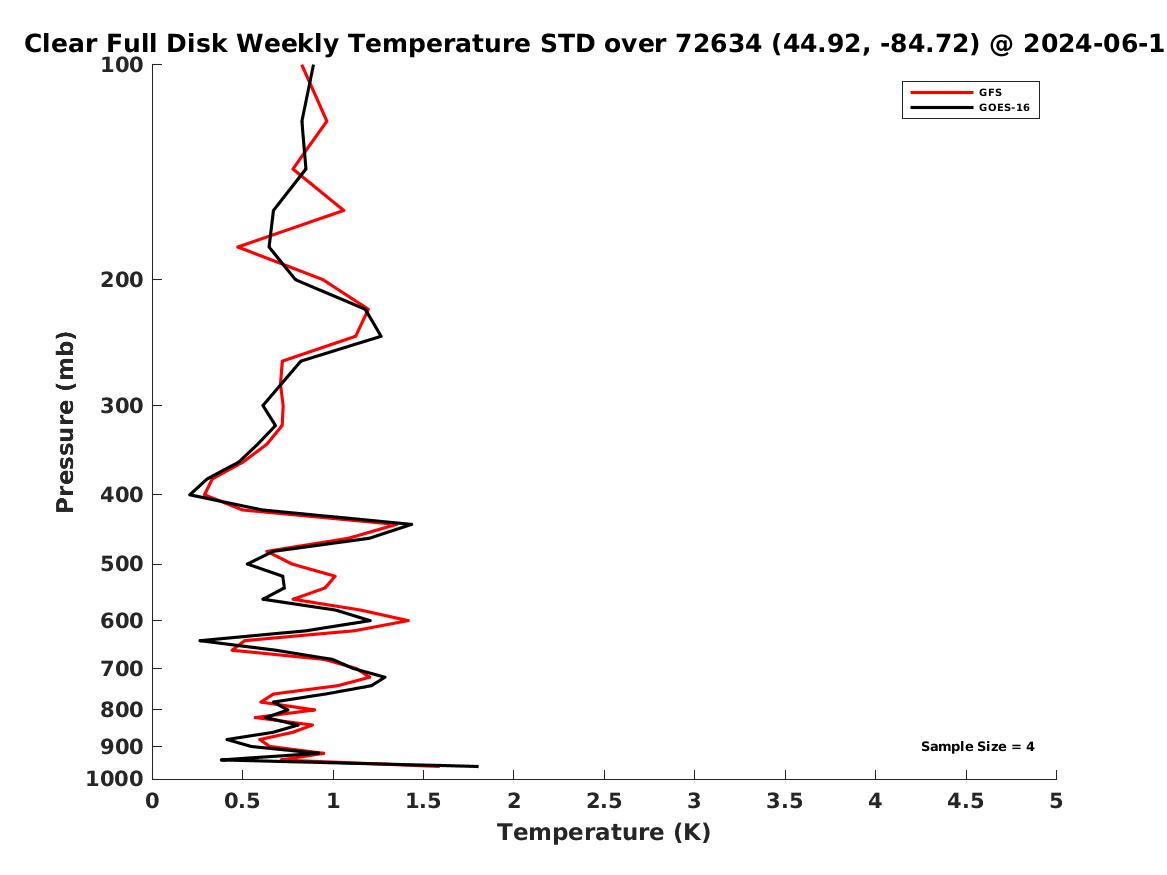 Clear Full Disk Weekly Temperature STD over 72634 (44.92, -84.72) @ 2024-06-1

GFS
GOES-16

Pressure (mb)

100
200
300
400
500
600
700
800
900
1000

Sample Size = 4

0
0.5
1
1.5
2
2.5
3
3.5
4
4.5
5

Temperature (K)